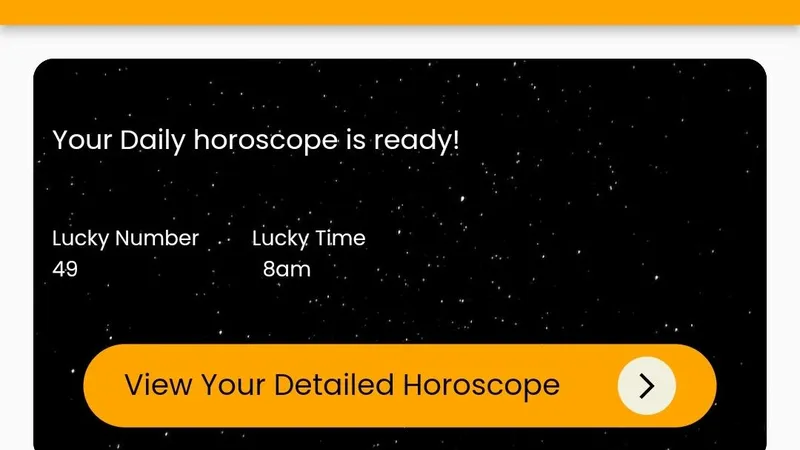 Your Daily horoscope is ready!

Lucky Number
49

Lucky Time
8am

View Your Detailed Horoscope